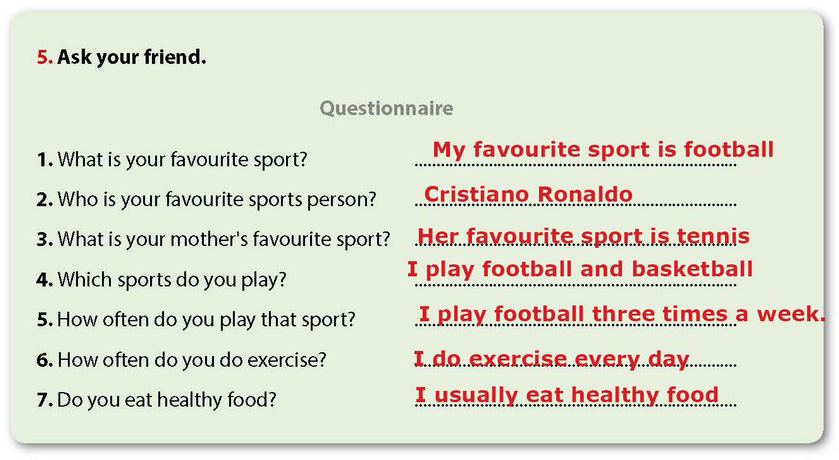 5. Ask your friend.

Questionnaire

1. What is your favourite sport? My favourite sport is football

2. Who is your favourite sports person? Cristiano Ronaldo

3. What is your mother's favourite sport? Her favourite sport is tennis

4. Which sports do you play? I play football and basketball

5. How often do you play that sport? I play football three times a week.

6. How often do you do exercise? I do exercise every day

7. Do you eat healthy food? I usually eat healthy food